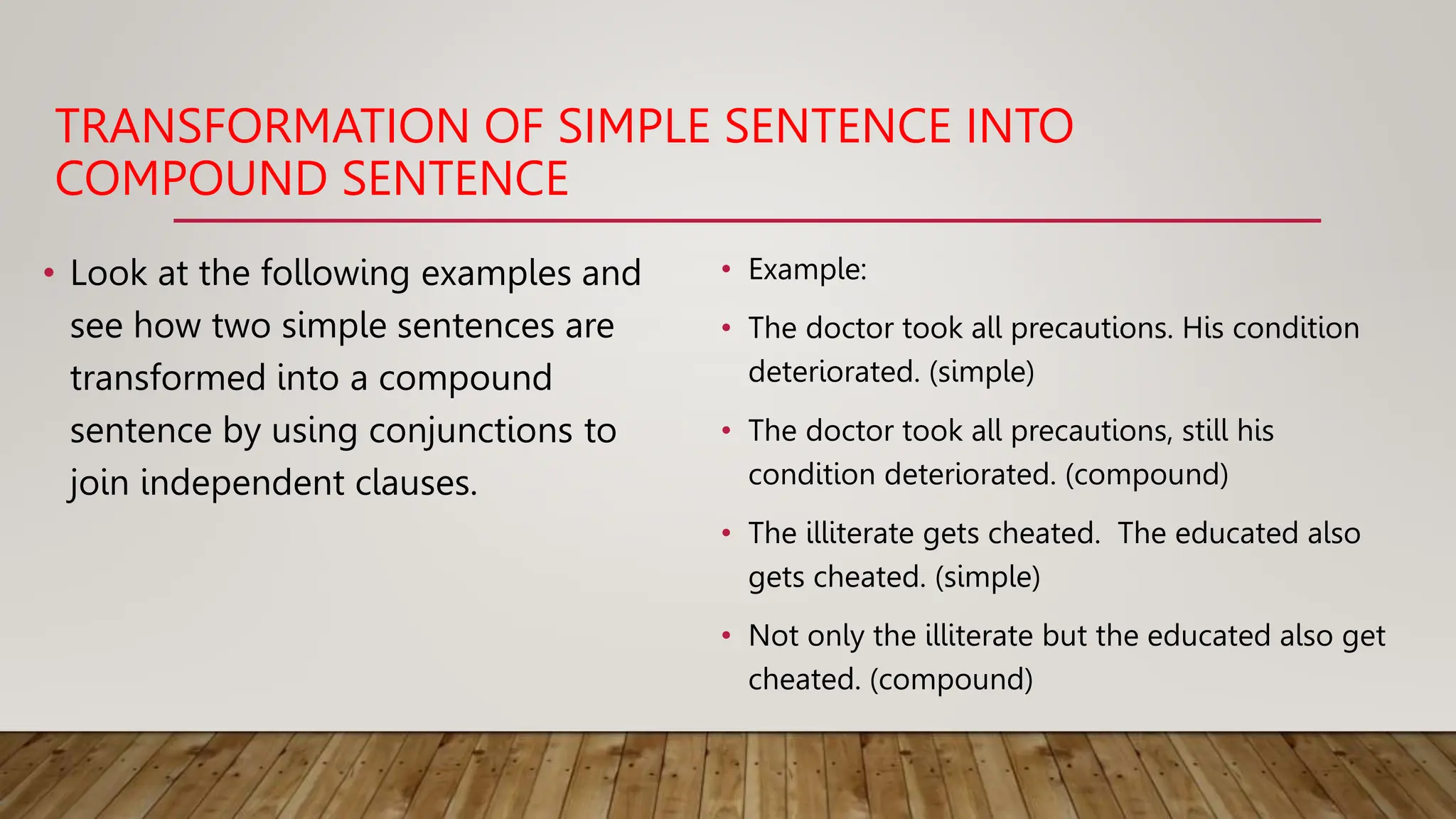 TRANSFORMATION OF SIMPLE SENTENCE INTO COMPOUND SENTENCE

• Look at the following examples and see how two simple sentences are transformed into a compound sentence by using conjunctions to join independent clauses.

• Example:

• The doctor took all precautions. His condition deteriorated. (simple)

• The doctor took all precautions, still his condition deteriorated. (compound)

• The illiterate gets cheated.  The educated also gets cheated. (simple)

• Not only the illiterate but the educated also get cheated. (compound)